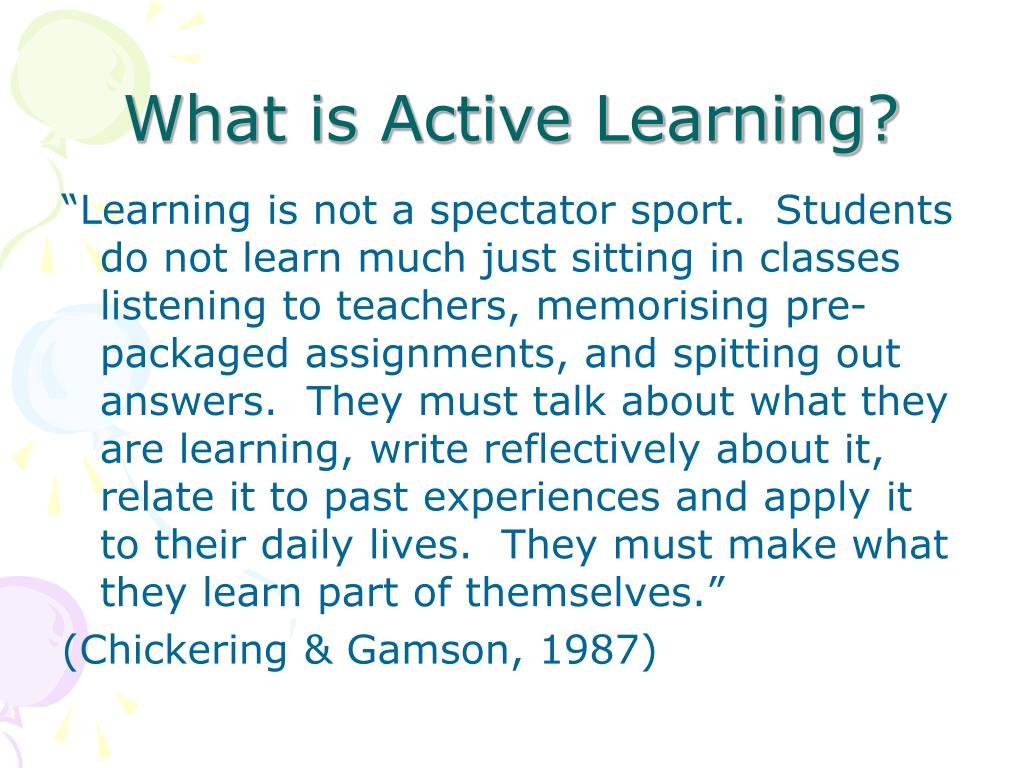 What is Active Learning?

“Learning is not a spectator sport. Students do not learn much just sitting in classes listening to teachers, memorising pre-packaged assignments, and spitting out answers. They must talk about what they are learning, write reflectively about it, relate it to past experiences and apply it to their daily lives. They must make what they learn part of themselves.”

(Chickering & Gamson, 1987)